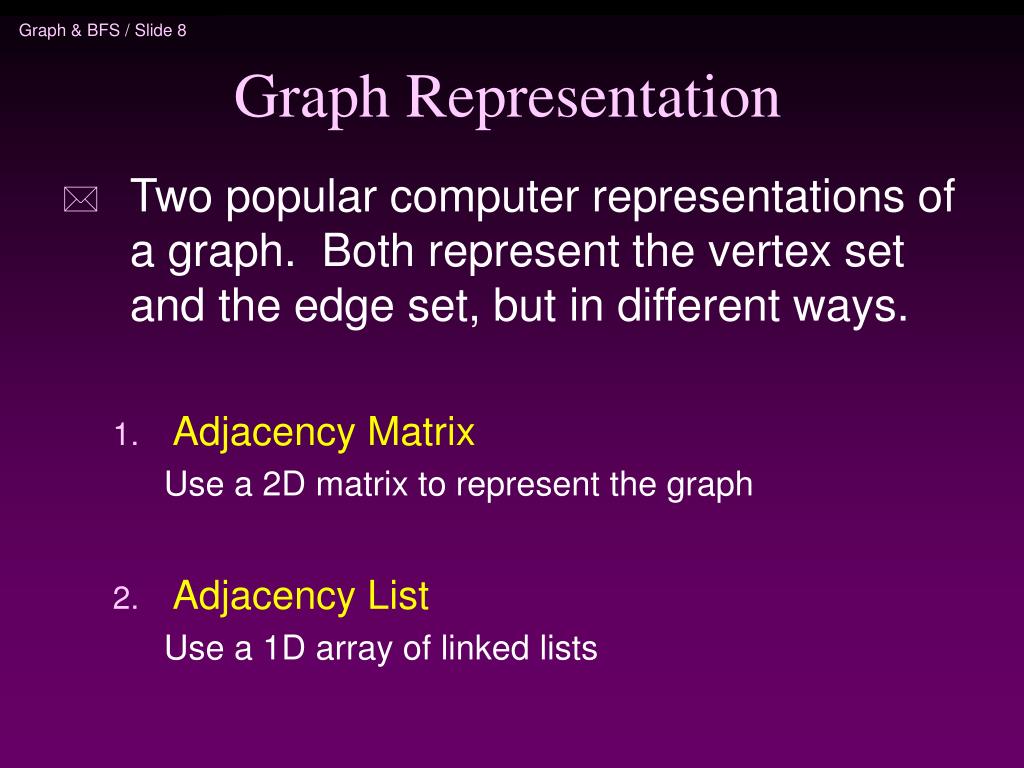 Graph & BFS / Slide 8

Graph Representation

Two popular computer representations of a graph. Both represent the vertex set and the edge set, but in different ways.

1. Adjacency Matrix
Use a 2D matrix to represent the graph

2. Adjacency List
Use a 1D array of linked lists